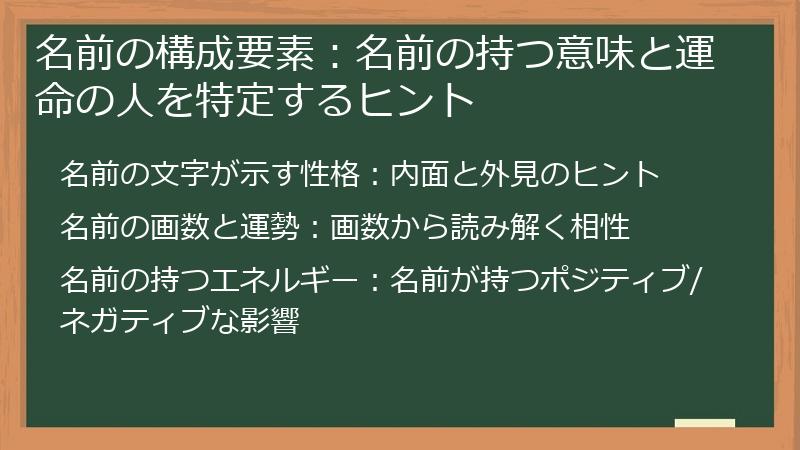 名前の構成要素：名前の持つ意味と運命の人を特定するヒント

名前の文字が示す性格：内面と外見のヒント

名前の画数と運勢：画数から読み解く相性

名前の持つエネルギー：名前が持つポジティブ/ネガティブな影響